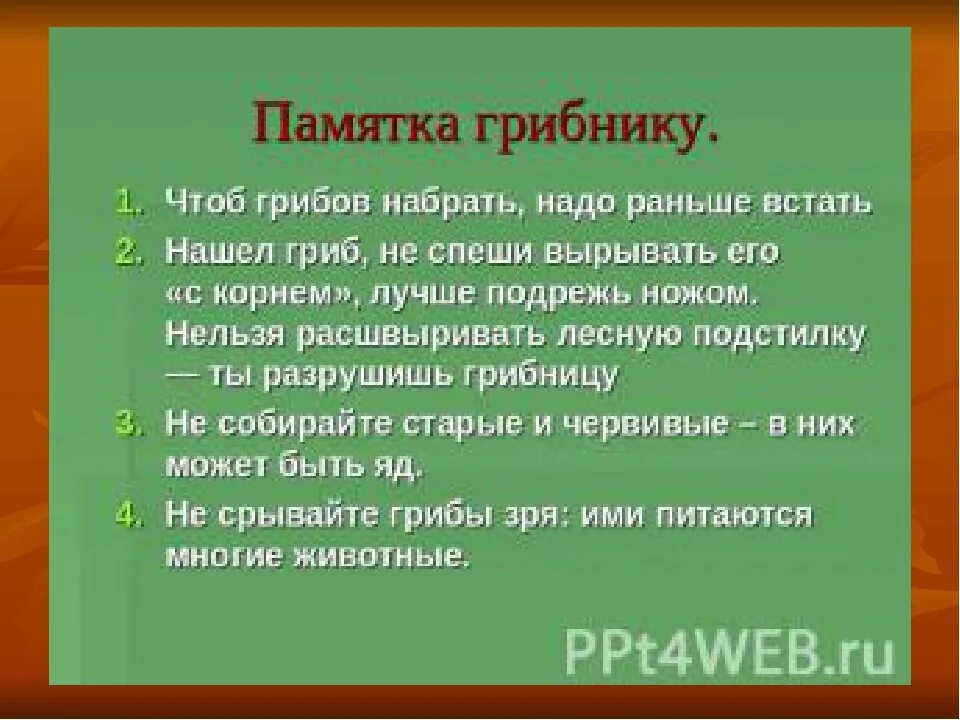 Памятка грибнику.

1. Чтоб грибов набрать, надо раньше встать
2. Нашел гриб, не спеши вырывать его «с корнем», лучше подрежь ножом. Нельзя расшвыривать лесную подстилку — ты разрушишь грибницу
3. Не собирайте старые и червивые – в них может быть яд.
4. Не срывайте грибы зря: ими питаются многие животные.

PPt4WEB.ru